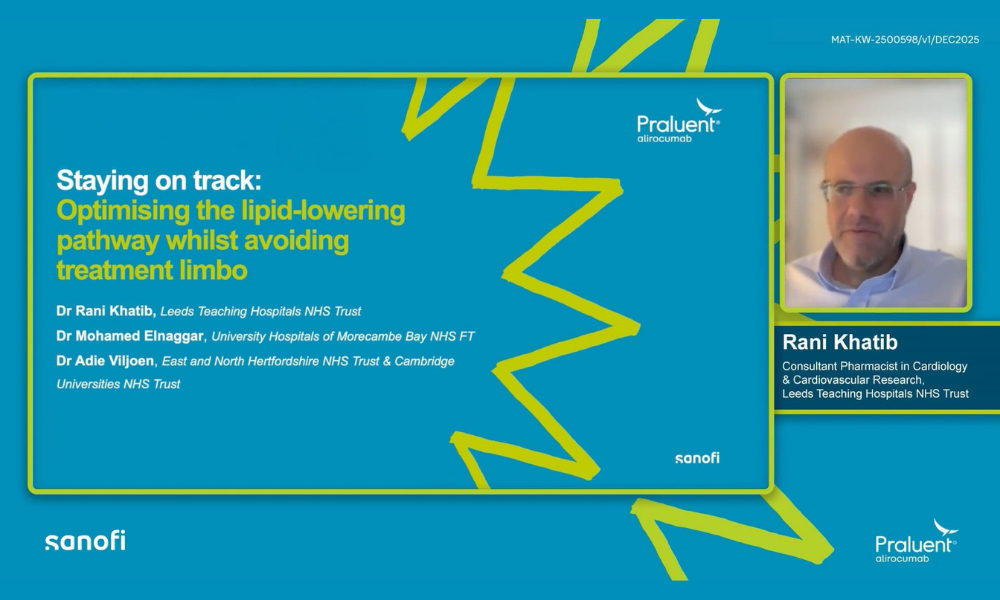 MAT-KW-2500598/v1/DEC2025

Praluent®
alirocumab

Staying on track:
Optimising the lipid-lowering pathway whilst avoiding treatment limbo

Dr Rani Khatib, Leeds Teaching Hospitals NHS Trust

Dr Mohamed Elnaggar, University Hospitals of Morecambe Bay NHS FT

Dr Adie Viljoen, East and North Hertfordshire NHS Trust & Cambridge Universities NHS Trust

sanofi

Rani Khatib

Consultant Pharmacist in Cardiology & Cardiovascular Research, Leeds Teaching Hospitals NHS Trust

sanofi

Praluent®
alirocumab